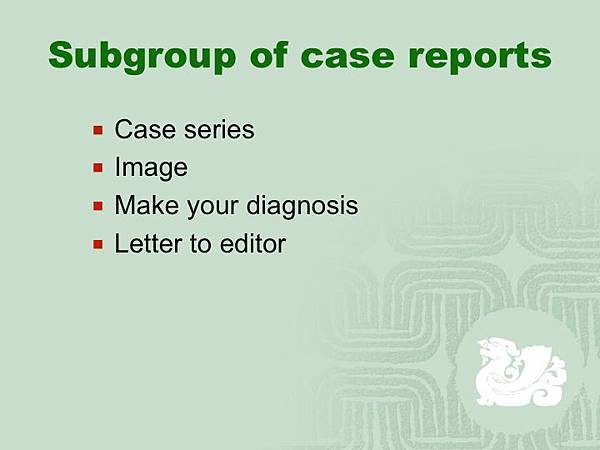 Subgroup of case reports

- Case series
- Image
- Make your diagnosis
- Letter to editor